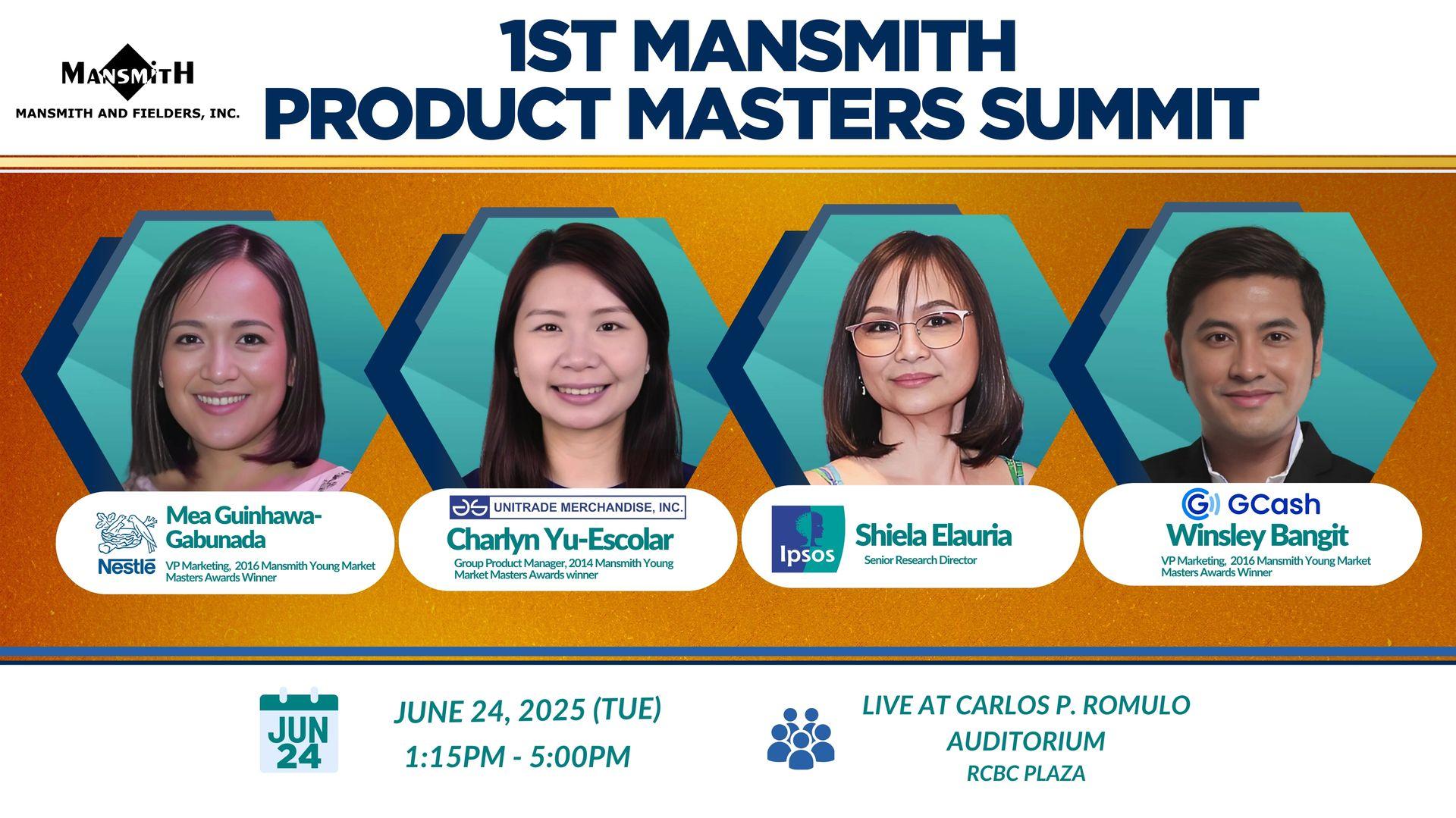 MANSMITH
MANSMITH AND FIELDERS, INC.

1ST MANSMITH PRODUCT MASTERS SUMMIT

Nestlé
Mea Guinhawa-Gabunada
VP Marketing, 2016 Mansmith Young Market Masters Awards Winner

UNITRADE MERCHANDISE, INC.
Charlyn Yu-Escolar
Group Product Manager, 2014 Mansmith Young Market Masters Awards winner

Ipsos
Shiela Elauria
Senior Research Director

GCash
Winsley Bangit
VP Marketing, 2016 Mansmith Young Market Masters Awards Winner

JUN 24

JUNE 24, 2025 (TUE)
1:15PM - 5:00PM

LIVE AT CARLOS P. ROMULO AUDITORIUM
RCBC PLAZA